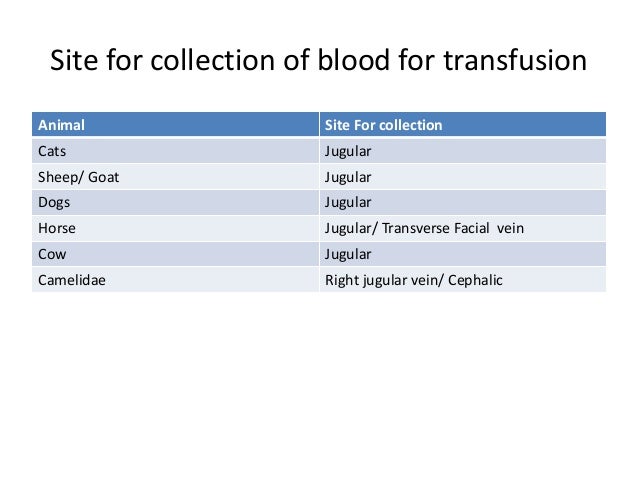 Site for collection of blood for transfusion

| Animal | Site For collection |
|---|---|
| Cats | Jugular |
| Sheep/ Goat | Jugular |
| Dogs | Jugular |
| Horse | Jugular/ Transverse Facial vein |
| Cow | Jugular |
| Camelidae | Right jugular vein/ Cephalic |